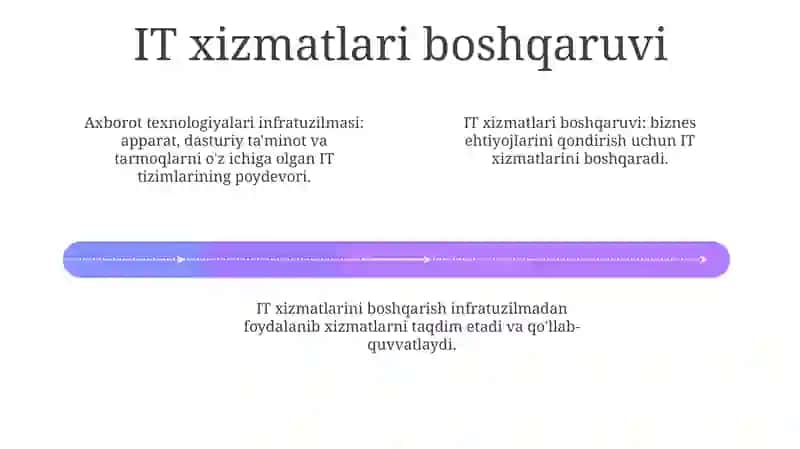 IT xizmatlari boshqaruvi

Axborot texnologiyalari infratuzilmasi: apparat, dasturiy ta'minot va tarmoqlarni o'z ichiga olgan IT tizimlarining poydevori.

IT xizmatlari boshqaruvi: biznes ehtiyojlarini qondirish uchun IT xizmatlarini boshqaradi.

IT xizmatlarini boshqarish infratuzilmadan foydalanib xizmatlarni taqdim etadi va qo'llab-quvvatlaydi.